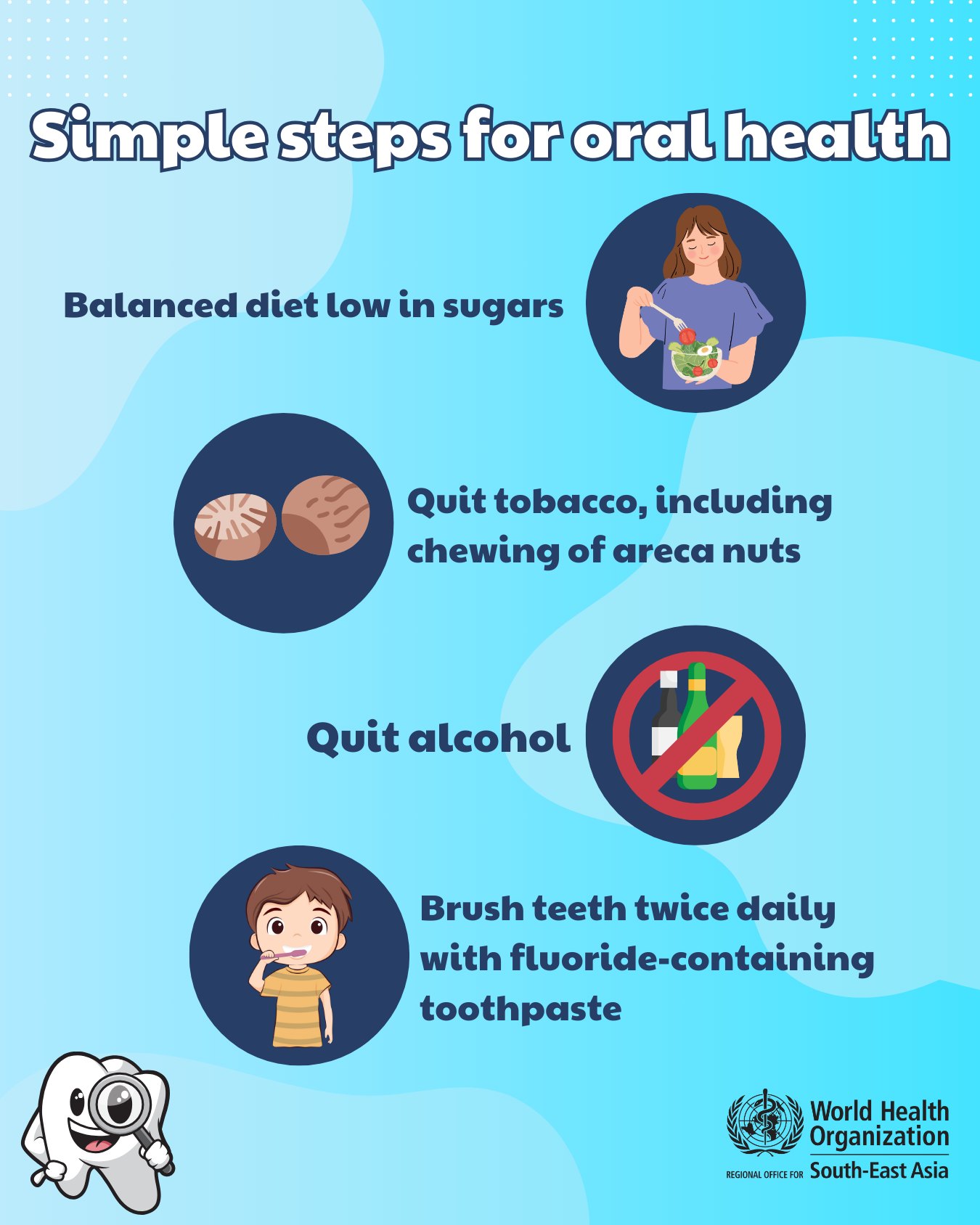 Simple steps for oral health

Balanced diet low in sugars

Quit tobacco, including chewing of areca nuts

Quit alcohol

Brush teeth twice daily with fluoride-containing toothpaste

World Health Organization
REGIONAL OFFICE FOR South-East Asia